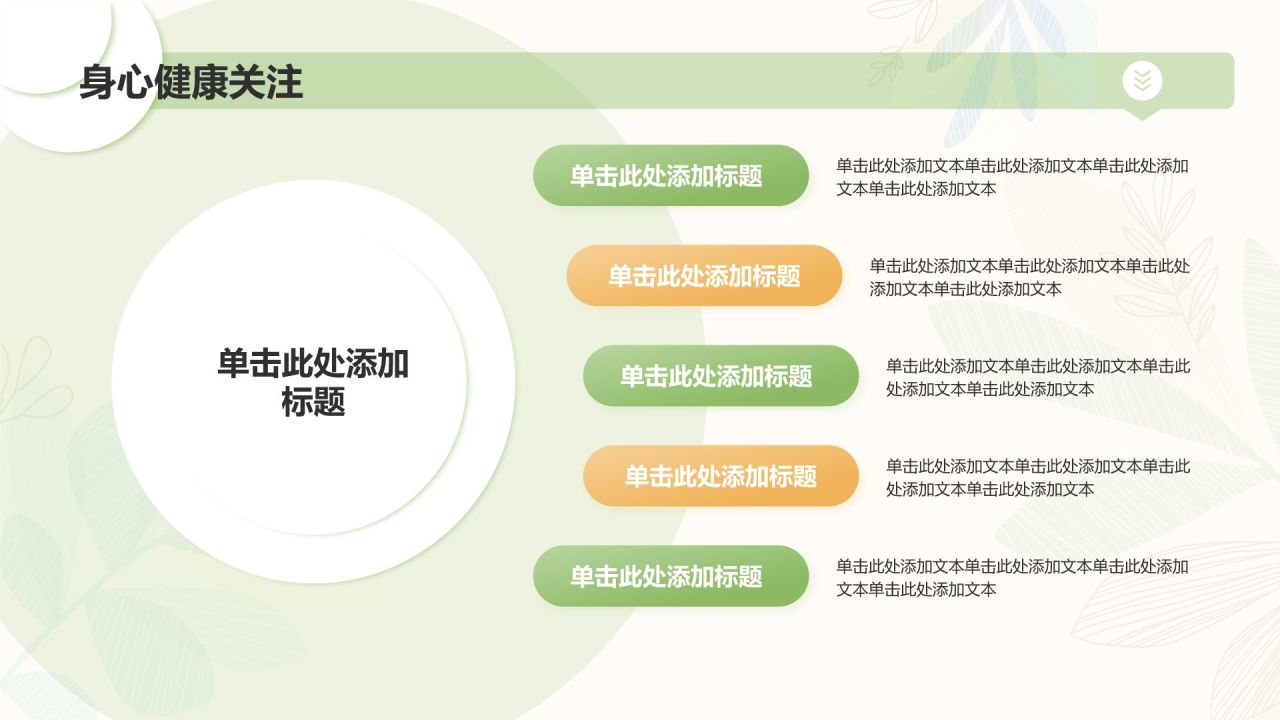 身心健康关注

单击此处添加标题

单击此处添加标题

单击此处添加文本单击此处添加文本单击此处添加文本单击此处添加文本

单击此处添加标题

单击此处添加文本单击此处添加文本单击此处添加文本单击此处添加文本

单击此处添加标题

单击此处添加文本单击此处添加文本单击此处添加文本单击此处添加文本

单击此处添加标题

单击此处添加文本单击此处添加文本单击此处添加文本单击此处添加文本

单击此处添加标题

单击此处添加文本单击此处添加文本单击此处添加文本单击此处添加文本